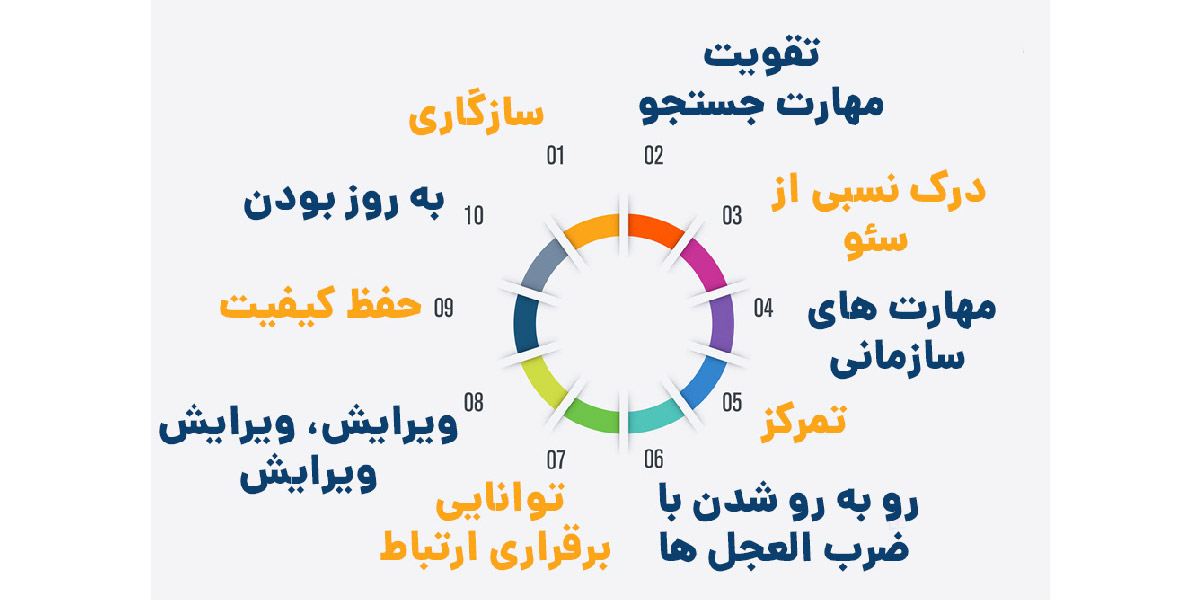 01
سازگاری

02
تقویت مهارت جستجو

03
درک نسبی از سئو

04
مهارت های سازمانی

05
تمرکز

06
رو به رو شدن با ضرب العجل ها

07
توانایی برقراری ارتباط

08
ویرایش، ویرایش ویرایش

09
حفظ کیفیت

10
به روز بودن